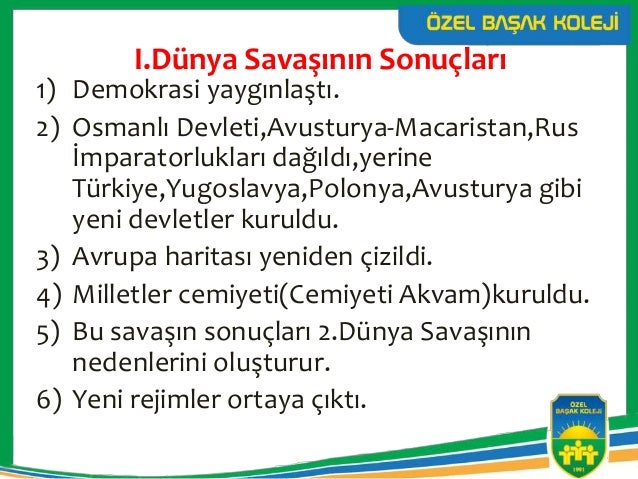 ÖZEL BAŞAK KOLEJİ

I.Dünya Savaşının Sonuçları

1) Demokrasi yaygınlaştı.
2) Osmanlı Devleti,Avusturya-Macaristan,Rus İmparatorlukları dağıldı,yerine Türkiye,Yugoslavya,Polonya,Avusturya gibi yeni devletler kuruldu.
3) Avrupa haritası yeniden çizildi.
4) Milletler cemiyeti(Cemiyeti Akvam)kuruldu.
5) Bu savaşın sonuçları 2.Dünya Savaşının nedenlerini oluşturur.
6) Yeni rejimler ortaya çıktı.

ÖZEL BAŞAK KOLEJİ
1991